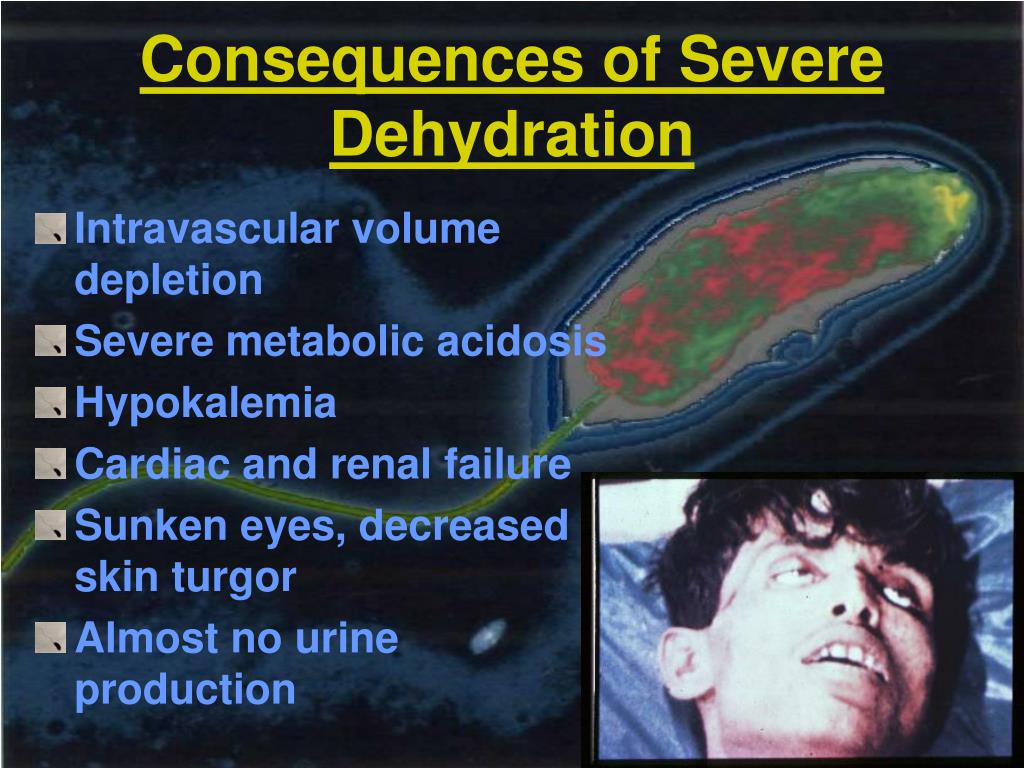 Consequences of Severe Dehydration

Intravascular volume depletion
Severe metabolic acidosis
Hypokalemia
Cardiac and renal failure
Sunken eyes, decreased skin turgor
Almost no urine production